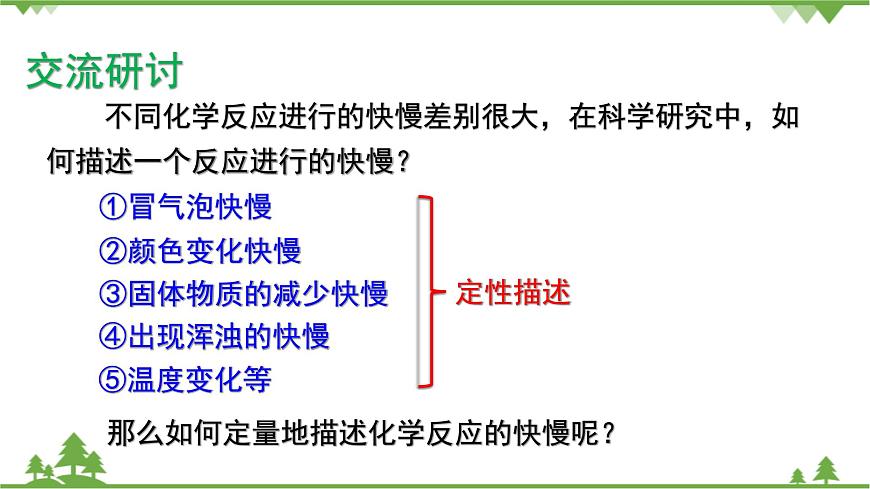 交流研讨

不同化学反应进行的快慢差别很大，在科学研究中，如何描述一个反应进行的快慢？

①冒气泡快慢
②颜色变化快慢
③固体物质的减少快慢
④出现浑浊的快慢
⑤温度变化等

定性描述

那么如何定量地描述化学反应的快慢呢？